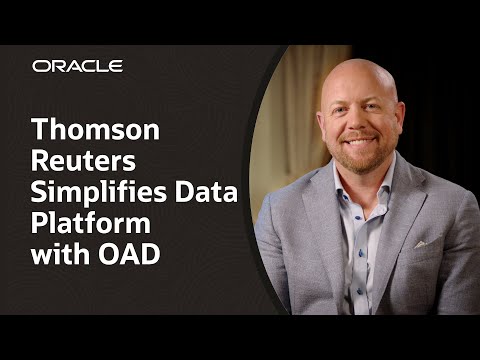 ORACLE

Thomson Reuters Simplifies Data Platform with OAD